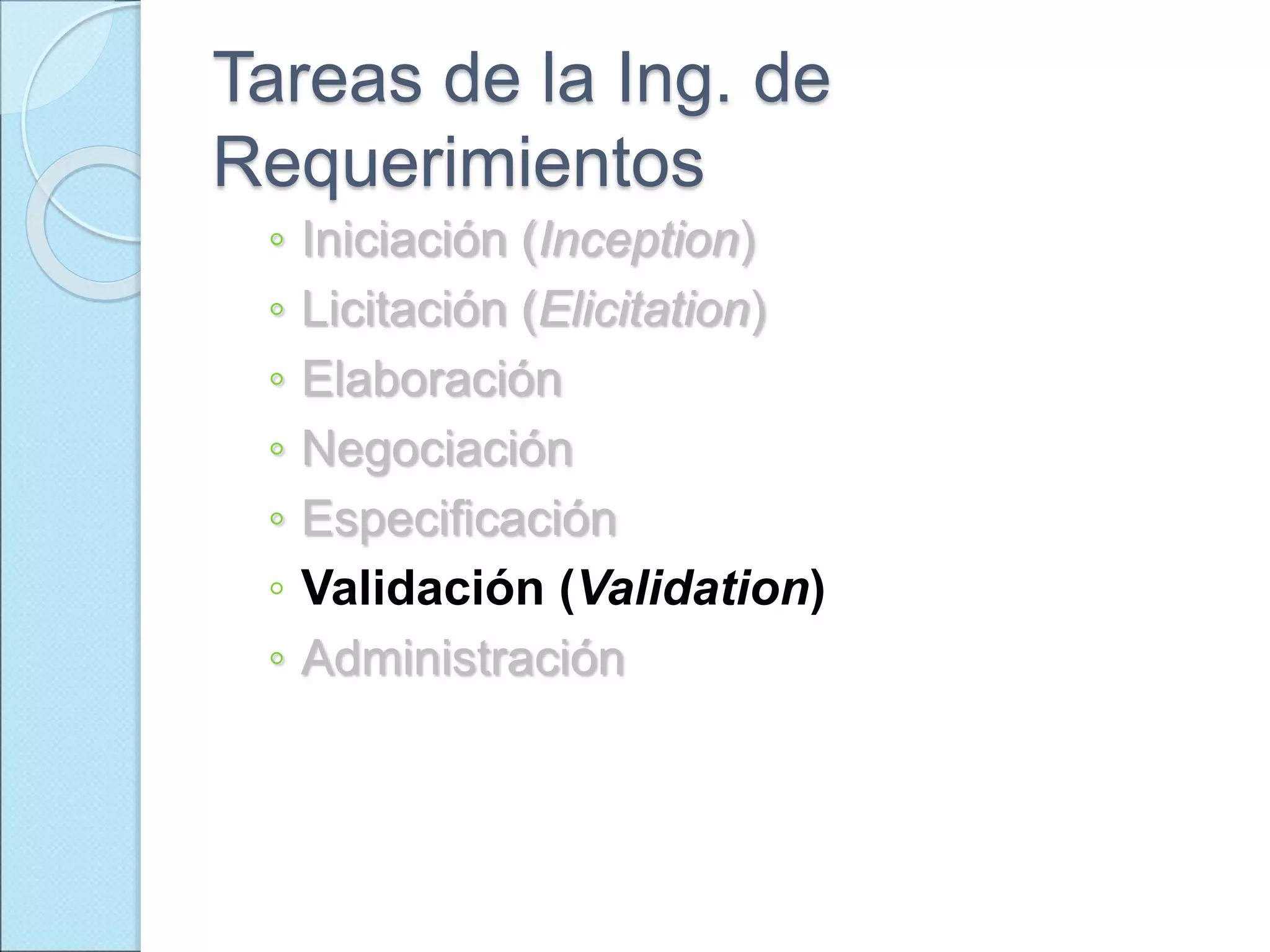 Tareas de la Ing. de Requerimientos

◦ Iniciación (Inception)
◦ Licitación (Elicitation)
◦ Elaboración
◦ Negociación
◦ Especificación
◦ Validación (Validation)
◦ Administración